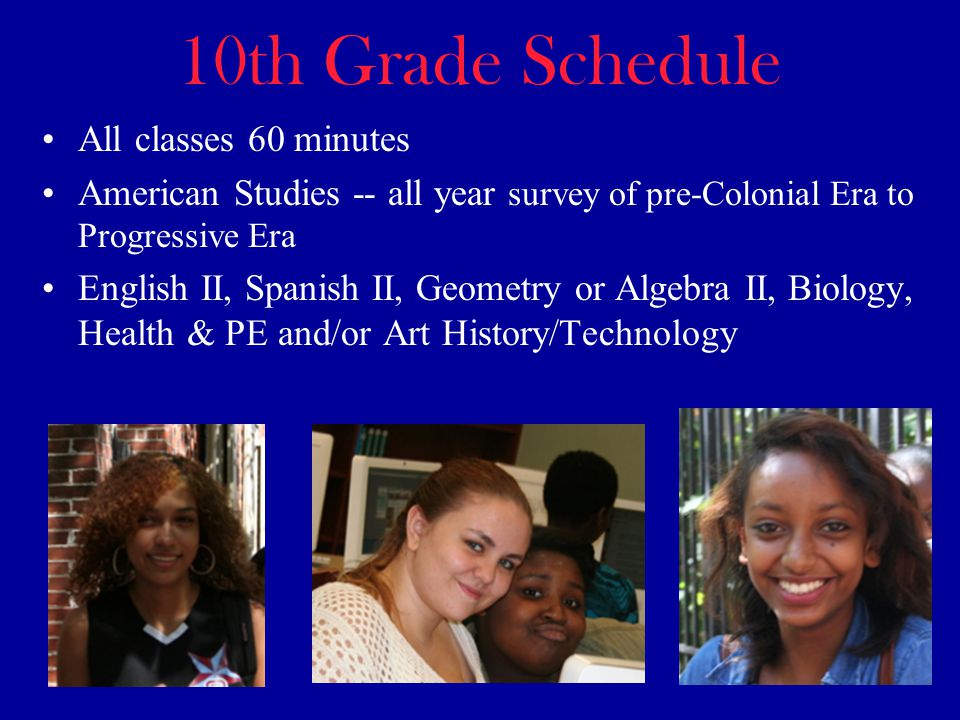 10th Grade Schedule

• All classes 60 minutes
• American Studies -- all year survey of pre-Colonial Era to Progressive Era
• English II, Spanish II, Geometry or Algebra II, Biology, Health & PE and/or Art History/Technology